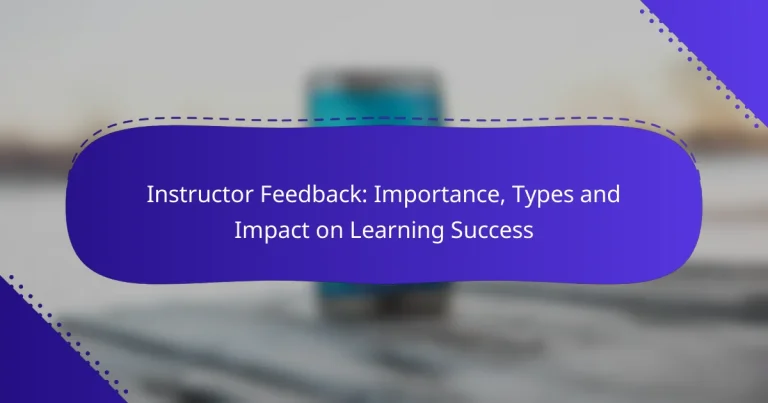 Instructor Feedback: Importance, Types and Impact on Learning Success